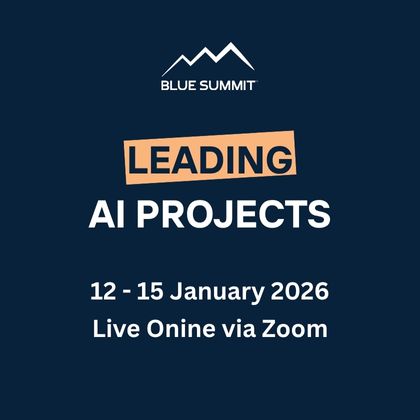 BLUE SUMMIT

LEADING
AI PROJECTS

12 - 15 January 2026
Live Onine via Zoom